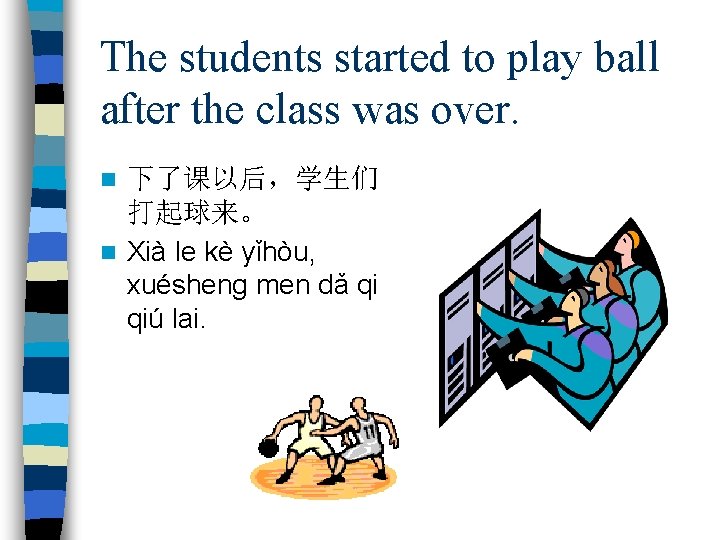 The students started to play ball after the class was over.

下了课以后，学生们打起球来。

Xià le kè yǐhòu, xuésheng men dǎ qi qiú lai.

11